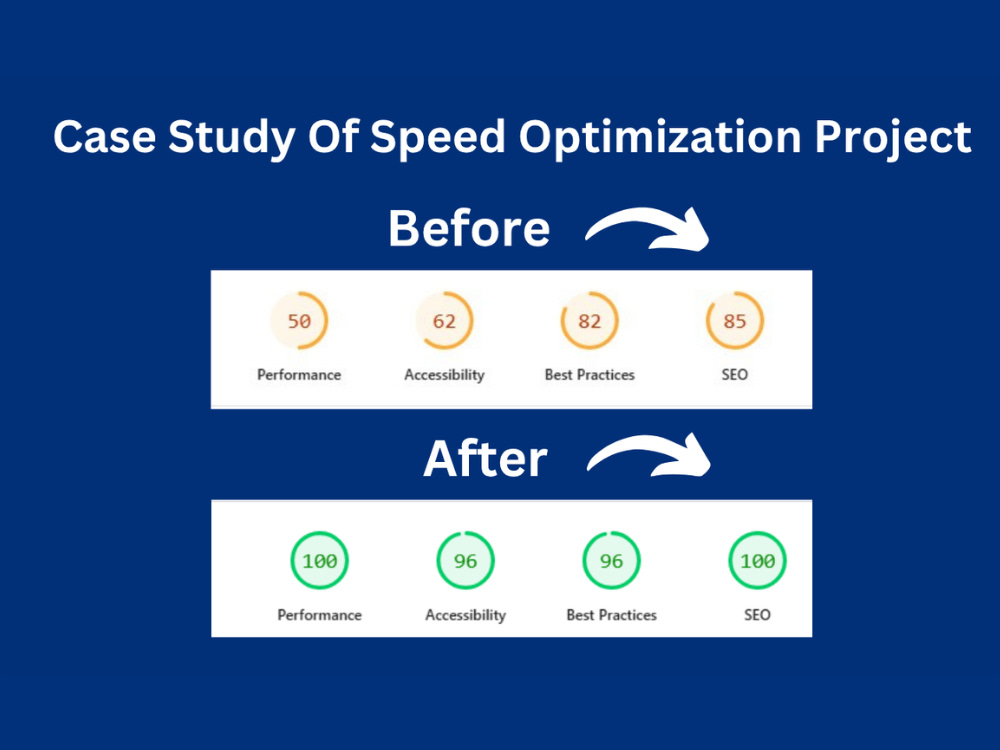 Case Study Of Speed Optimization Project

Before

50
Performance

62
Accessibility

82
Best Practices

85
SEO

After

100
Performance

96
Accessibility

96
Best Practices

100
SEO